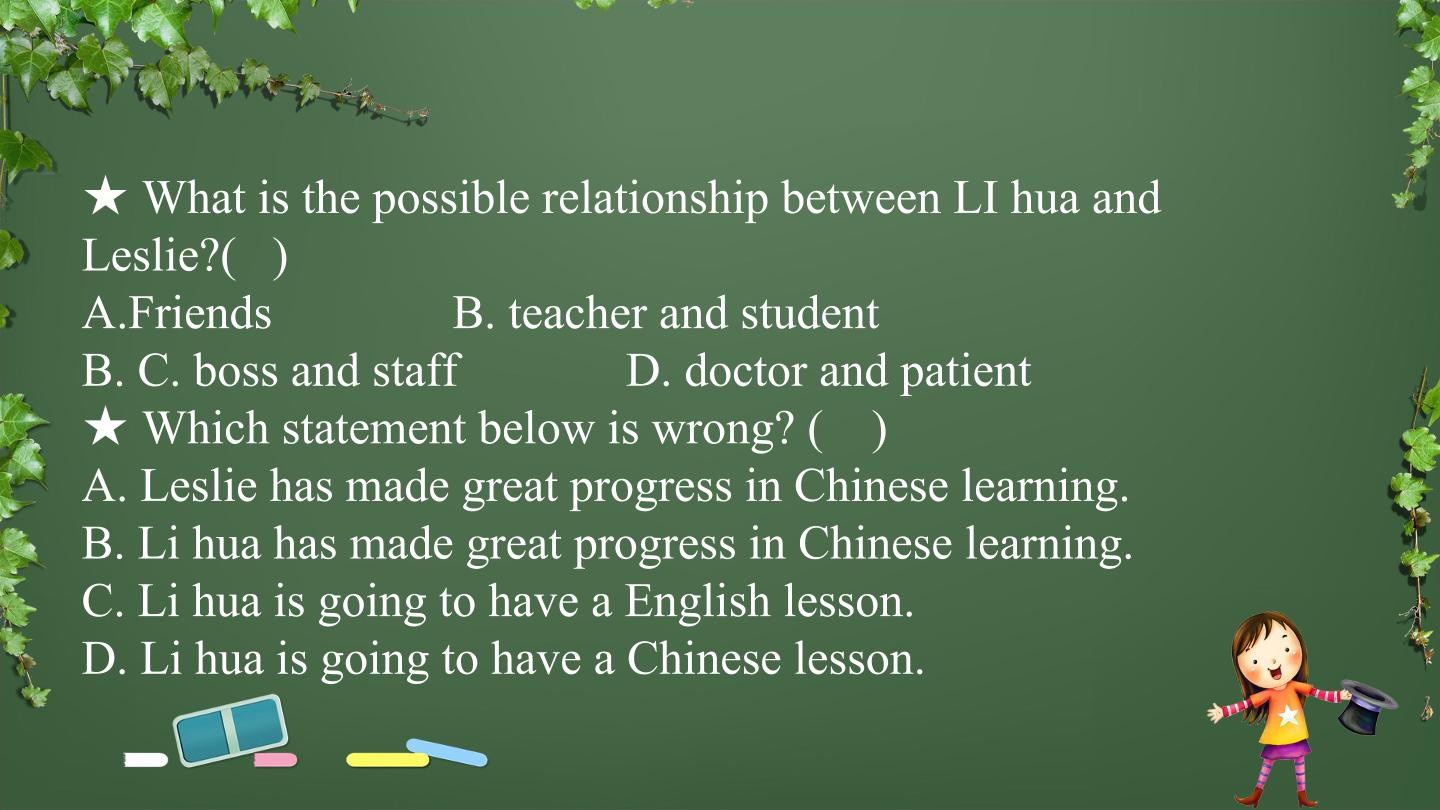 ★ What is the possible relationship between LI hua and Leslie?(   )

A.Friends                B. teacher and student

B. C. boss and staff              D. doctor and patient

★ Which statement below is wrong? (    )

A. Leslie has made great progress in Chinese learning.

B. Li hua has made great progress in Chinese learning.

C. Li hua is going to have a English lesson.

D. Li hua is going to have a Chinese lesson.